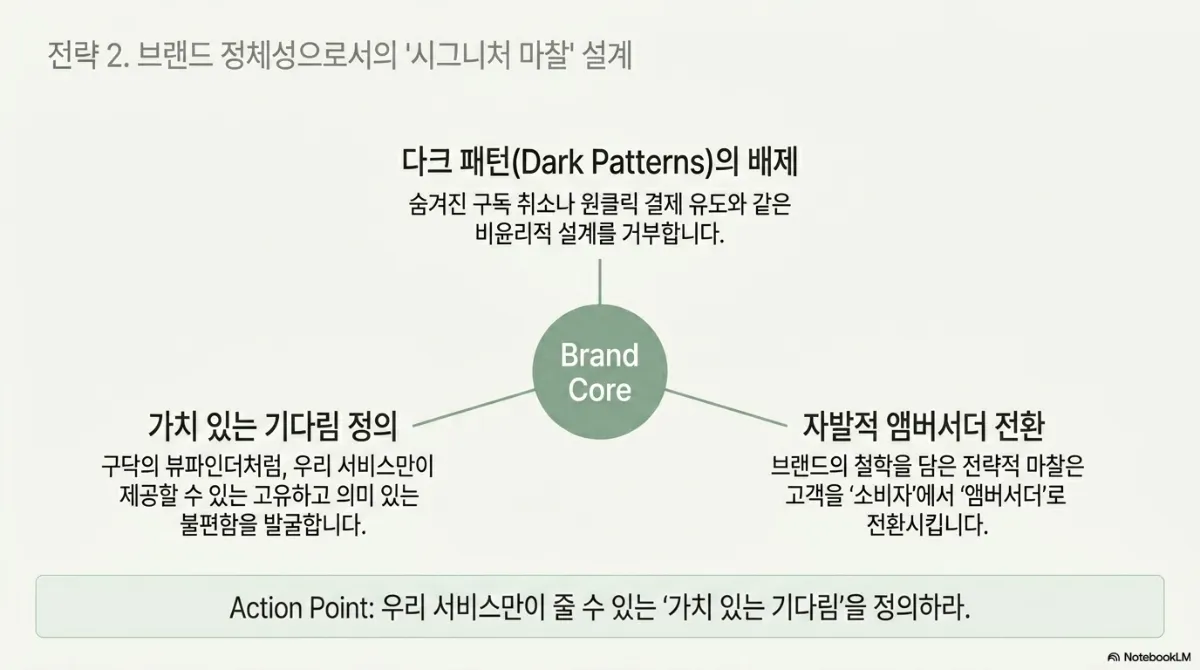 전략 2. 브랜드 정체성으로서의 '시그니처 마찰' 설계

다크 패턴(Dark Patterns)의 배제

숨겨진 구독 취소나 원클릭 결제 유도와 같은 비윤리적 설계를 거부합니다.

Brand Core

가치 있는 기다림 정의

구닥의 뷰파인더처럼, 우리 서비스만이 제공할 수 있는 고유하고 의미 있는 불편함을 발굴합니다.

자발적 앰버서더 전환

브랜드의 철학을 담은 전략적 마찰은 고객을 '소비자'에서 '앰버서더'로 전환시킵니다.

Action Point: 우리 서비스만이 줄 수 있는 '가치 있는 기다림'을 정의하라.

NotebookLM